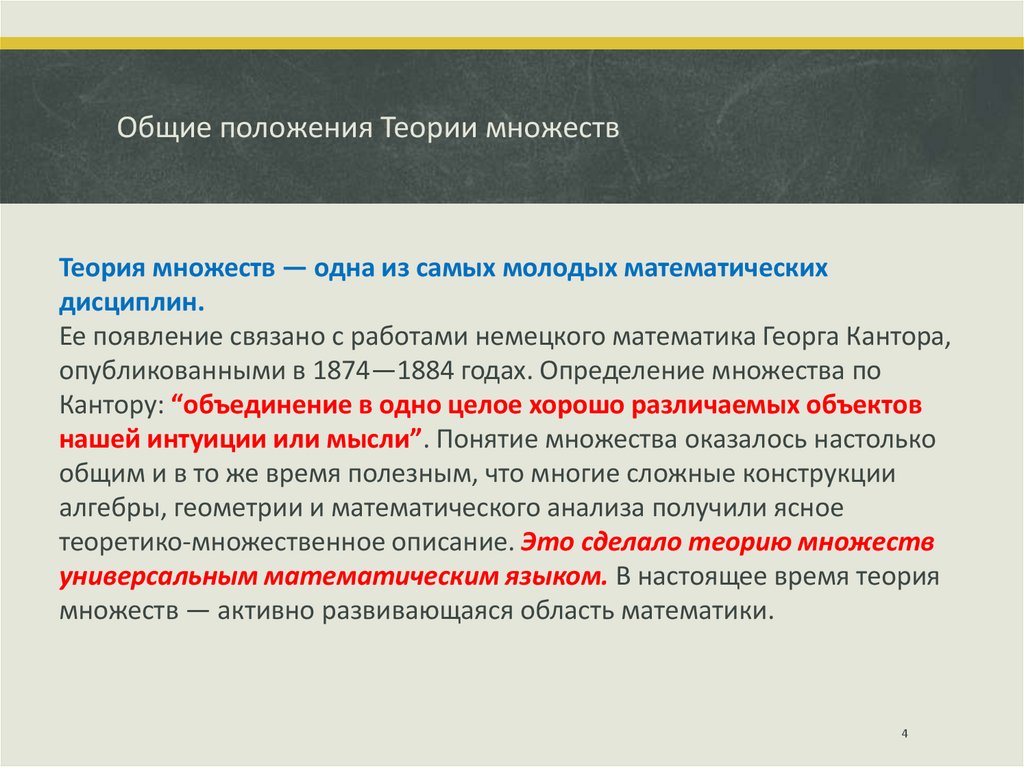 Общие положения Теории множеств

Теория множеств — одна из самых молодых математических дисциплин.
Ее появление связано с работами немецкого математика Георга Кантора, опубликованными в 1874—1884 годах. Определение множества по Кантору: “объединение в одно целое хорошо различаемых объектов нашей интуиции или мысли”. Понятие множества оказалось настолько общим и в то же время полезным, что многие сложные конструкции алгебры, геометрии и математического анализа получили ясное теоретико-множественное описание. Это сделало теорию множеств универсальным математическим языком. В настоящее время теория множеств — активно развивающаяся область математики.

4